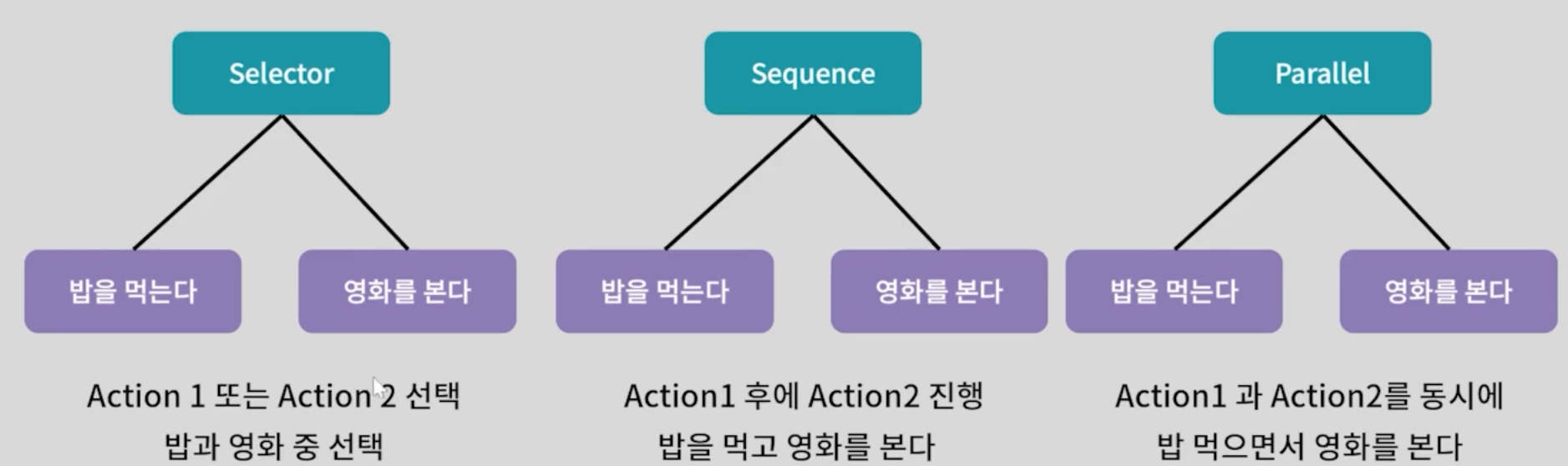 Selector

밥을 먹는다

영화를 본다

Action 1 또는 Action 2 선택
밥과 영화 중 선택

Sequence

밥을 먹는다

영화를 본다

Action1 후에 Action2 진행
밥을 먹고 영화를 본다

Parallel

밥을 먹는다

영화를 본다

Action1 과 Action2를 동시에
밥 먹으면서 영화를 본다